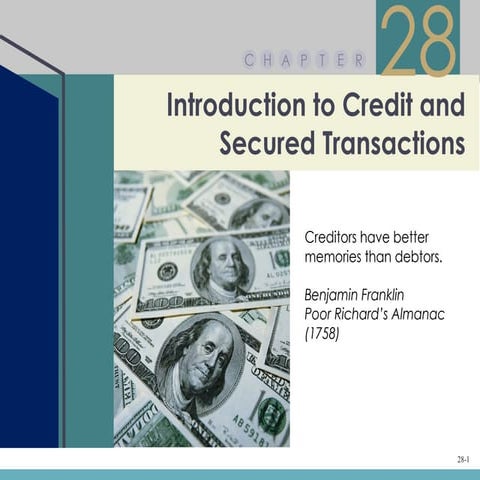 CHAPTER 28

Introduction to Credit and Secured Transactions

Creditors have better memories than debtors.

Benjamin Franklin
Poor Richard's Almanac
(1758)

28-1